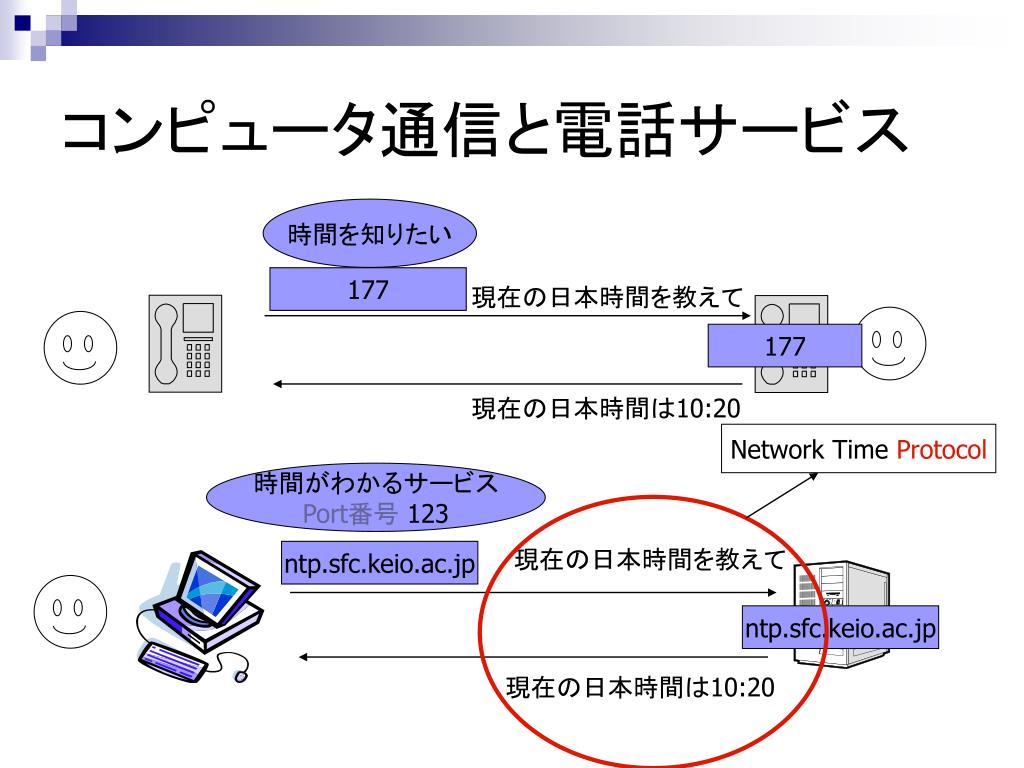 コンピュータ通信と電話サービス

時間を知りたい

177

現在の日本時間を教えて

177

現在の日本時間は10:20

Network Time Protocol

時間がわかるサービス
Port番号 123

ntp.sfc.keio.ac.jp

現在の日本時間を教えて

ntp.sfc.keio.ac.jp

現在の日本時間は10:20